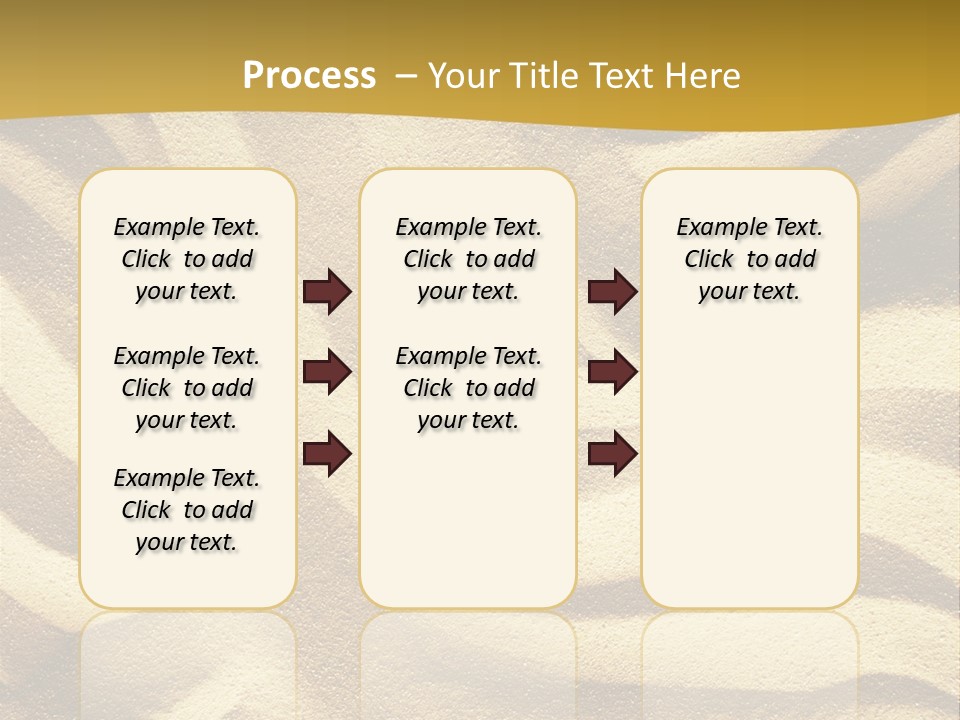 Process – Your Title Text Here

Example Text. Click to add your text.

Example Text. Click to add your text.

Example Text. Click to add your text.

Example Text. Click to add your text.

Example Text. Click to add your text.

Example Text. Click to add your text.